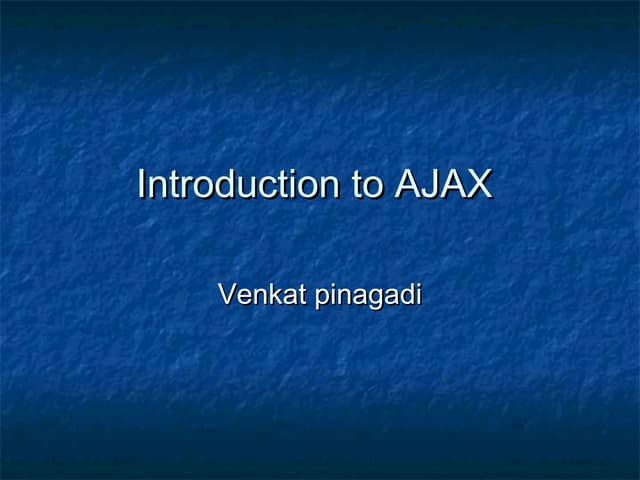 Introduction to AJAX

Venkat pinagadi